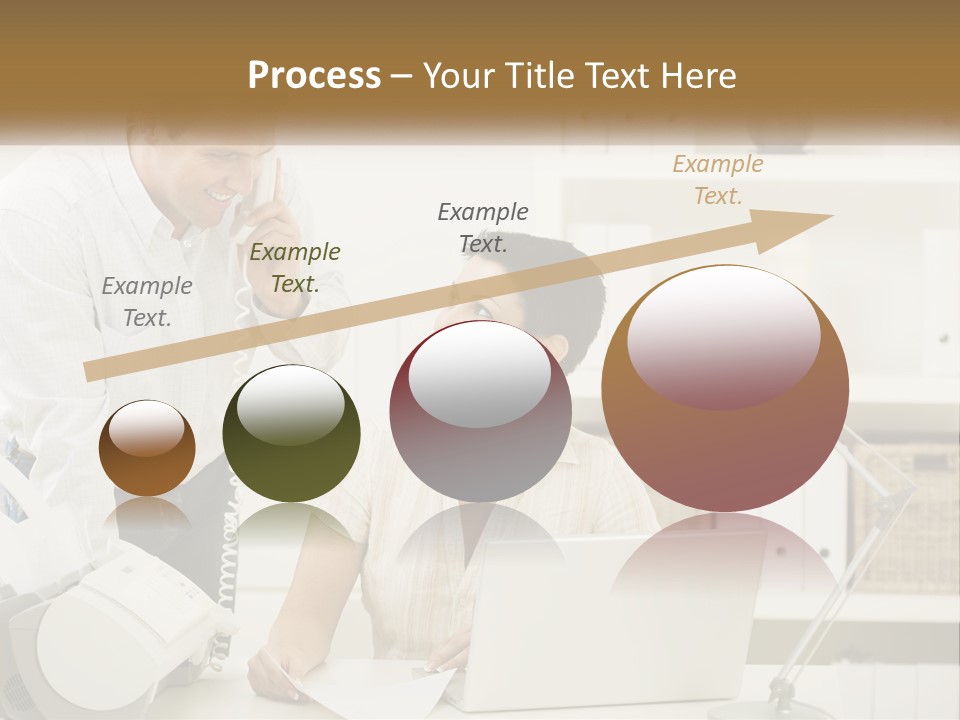 Process – Your Title Text Here

Example Text.

Example Text.

Example Text.

Example Text.